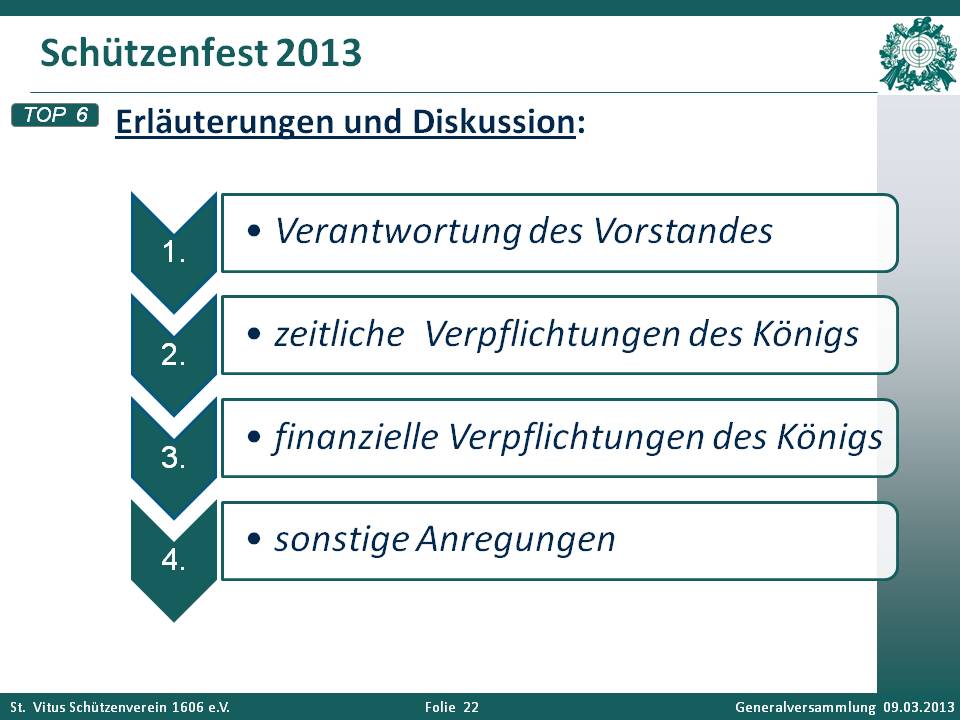 Schützenfest 2013

TOP 6 Erläuterungen und Diskussion:

1. • Verantwortung des Vorstandes

2. • zeitliche Verpflichtungen des Königs

3. • finanzielle Verpflichtungen des Königs

4. • sonstige Anregungen

St. Vitus Schützenverein 1606 e.V. Folie 22 Generalversammlung 09.03.2013